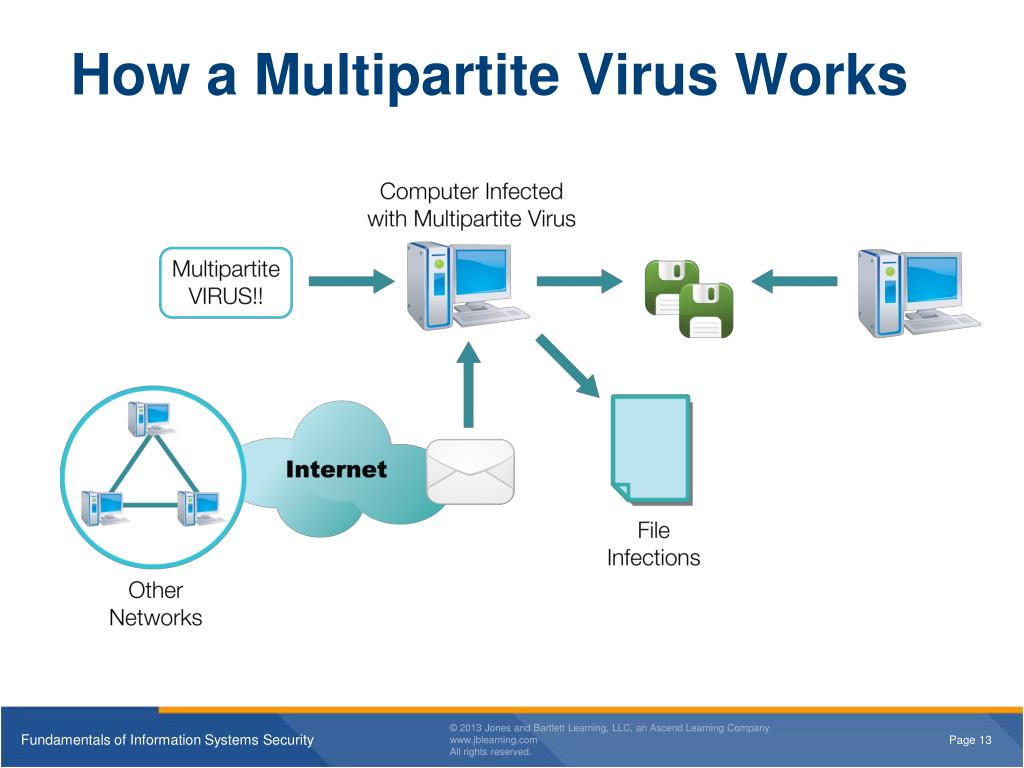 How a Multipartite Virus Works

Computer Infected with Multipartite Virus

Multipartite VIRUS!!

Internet

File Infections

Other Networks

Fundamentals of Information Systems Security

© 2013 Jones and Bartlett Learning, LLC, an Ascend Learning Company
www.jblearning.com
All rights reserved.

Page 13